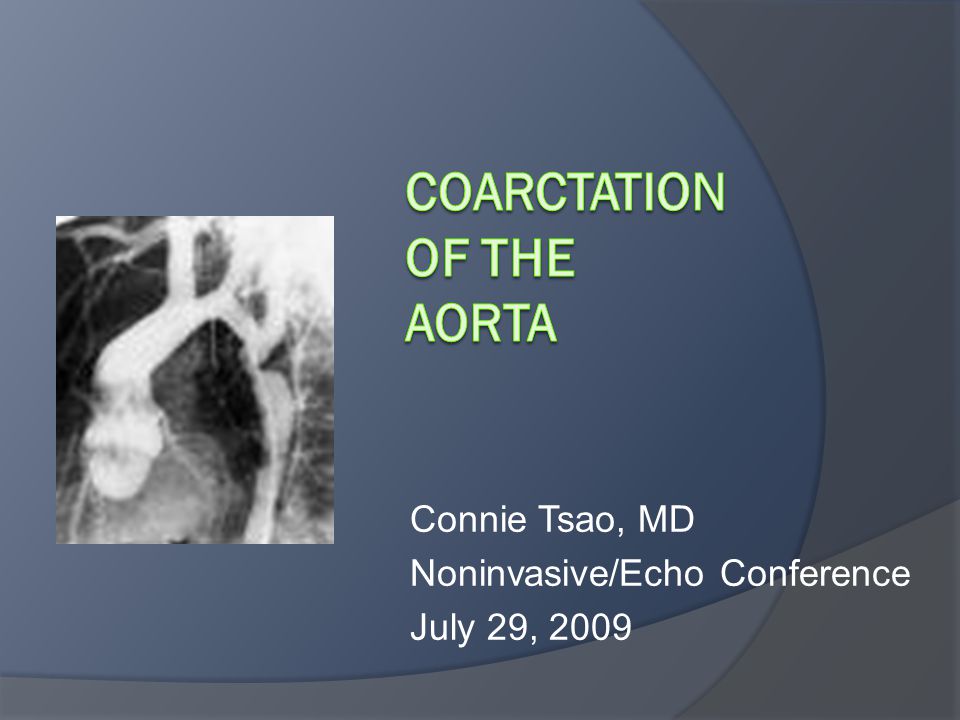 COARCTATION OF THE AORTA

Connie Tsao, MD
Noninvasive/Echo Conference
July 29, 2009